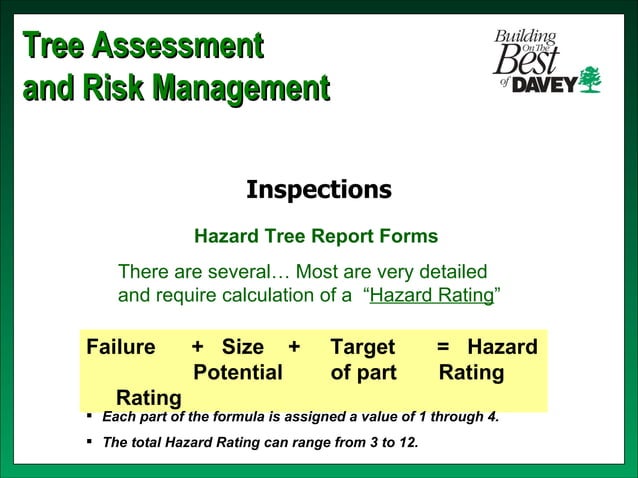 Tree Assessment and Risk Management

Building On The Best of DAVEY

Inspections

Hazard Tree Report Forms

There are several… Most are very detailed and require calculation of a "Hazard Rating"

Failure + Size + Target = Hazard Potential of part Rating Rating

▪ Each part of the formula is assigned a value of 1 through 4.

▪ The total Hazard Rating can range from 3 to 12.